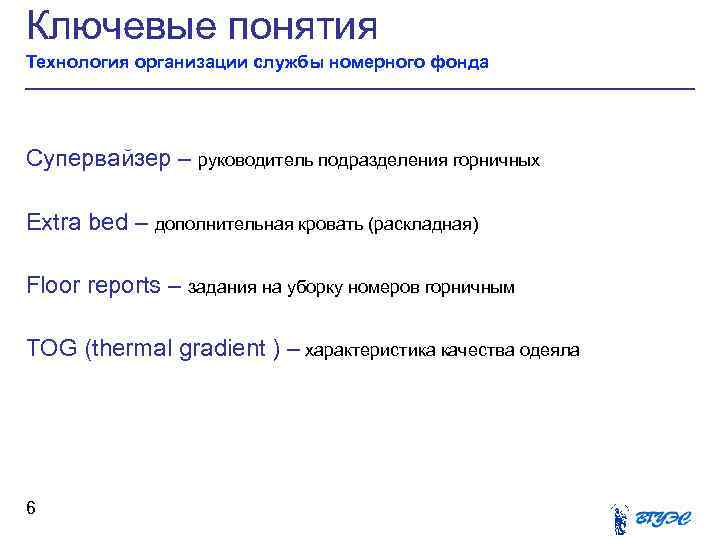 Ключевые понятия
Технология организации службы номерного фонда

Супервайзер – руководитель подразделения горничных

Extra bed – дополнительная кровать (раскладная)

Floor reports – задания на уборку номеров горничным

TOG (thermal gradient ) – характеристика качества одеяла

6

ВГУЭС